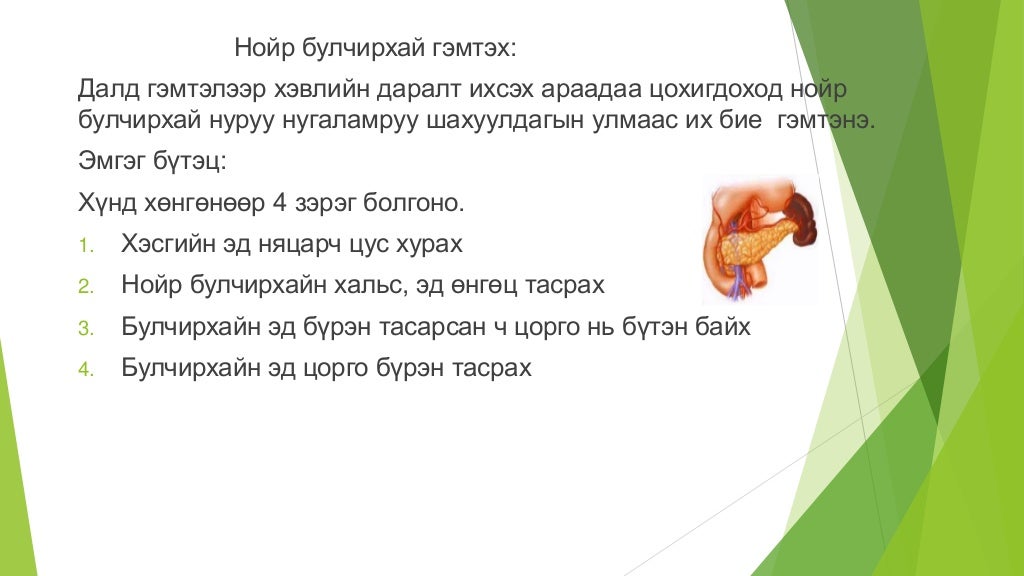 Нойр булчирхай гэмтэх:

Далд гэмтэлээр хэвлийн даралт ихсэх араадаа цохигдоход нойр булчирхай нуруу нугаламруу шахуулдагын улмаас их бие гэмтэнэ.

Эмгэг бүтэц:

Хүнд хөнгөнөөр 4 зэрэг болгоно.

1. Хэсгийн эд няцарч цус хурах
2. Нойр булчирхайн хальс, эд өнгөц тасрах
3. Булчирхайн эд бүрэн тасарсан ч цорго нь бүтэн байх
4. Булчирхайн эд цорго бүрэн тасрах